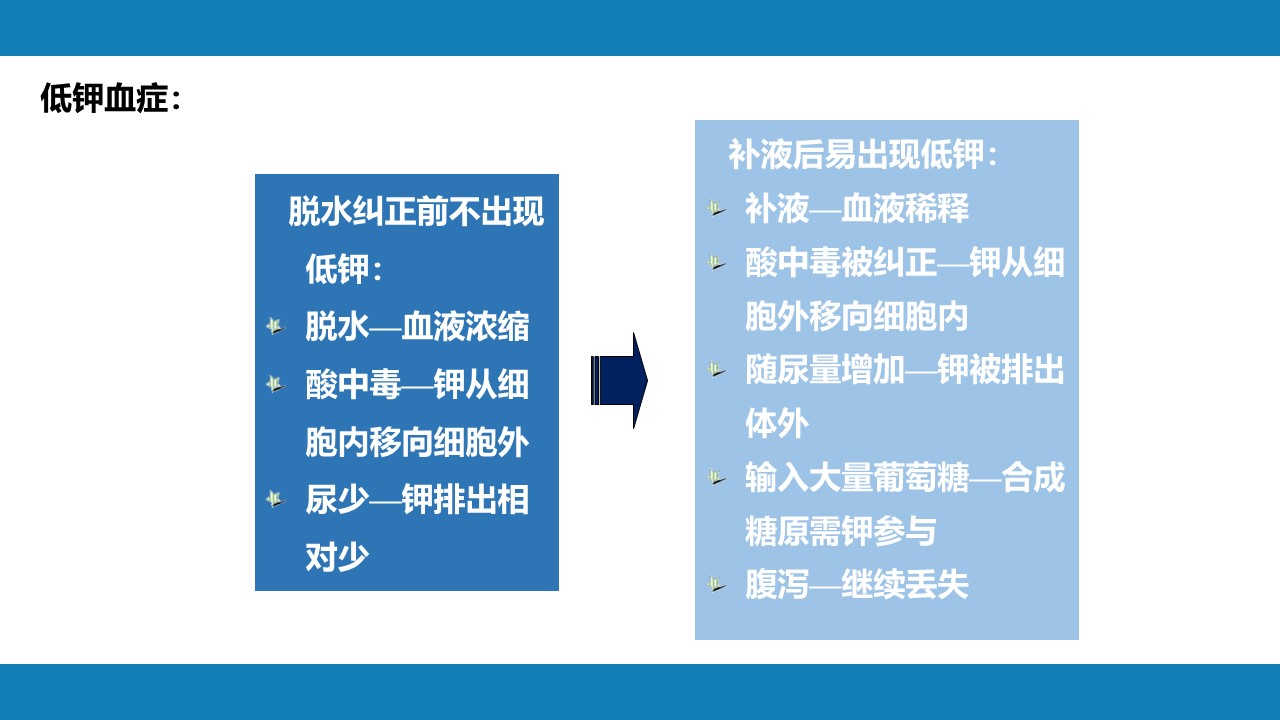 低钾血症：

脱水纠正前不出现低钾：

脱水—血液浓缩

酸中毒—钾从细胞内移向细胞外

尿少—钾排出相对少

补液后易出现低钾：

补液—血液稀释

酸中毒被纠正—钾从细胞外移向细胞内

随尿量增加—钾被排出体外

输入大量葡萄糖—合成糖原需钾参与

腹泻—继续丢失